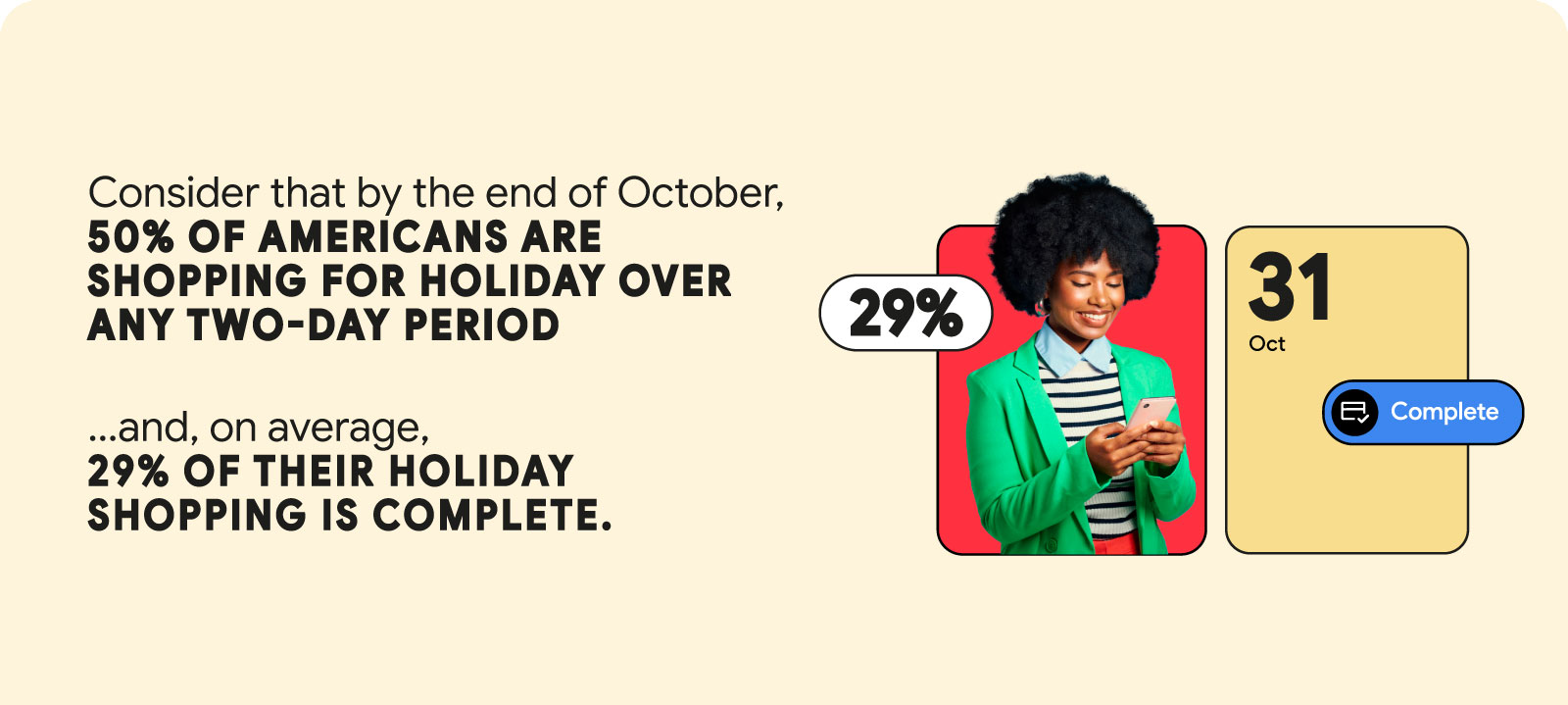 Consider that by the end of October,
50% OF AMERICANS ARE SHOPPING FOR HOLIDAY OVER ANY TWO-DAY PERIOD

...and, on average,
29% OF THEIR HOLIDAY SHOPPING IS COMPLETE.

29%

31
Oct

Complete